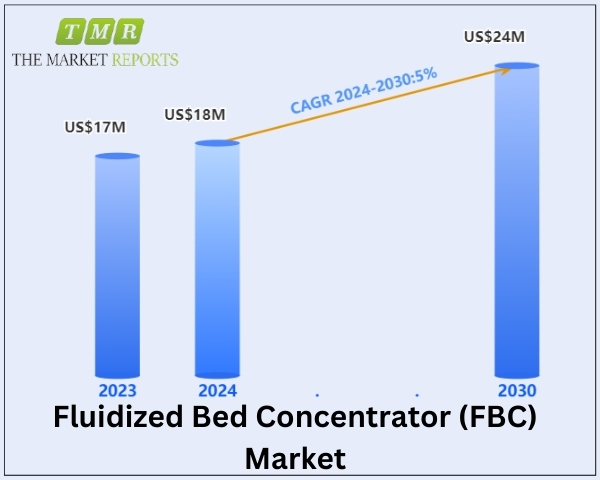 TMR
THE MARKET REPORTS

US$17M
US$18M
CAGR 2024-2030:5%
US$24M

2023
2024
.
.
2030

Fluidized Bed Concentrator (FBC) Market